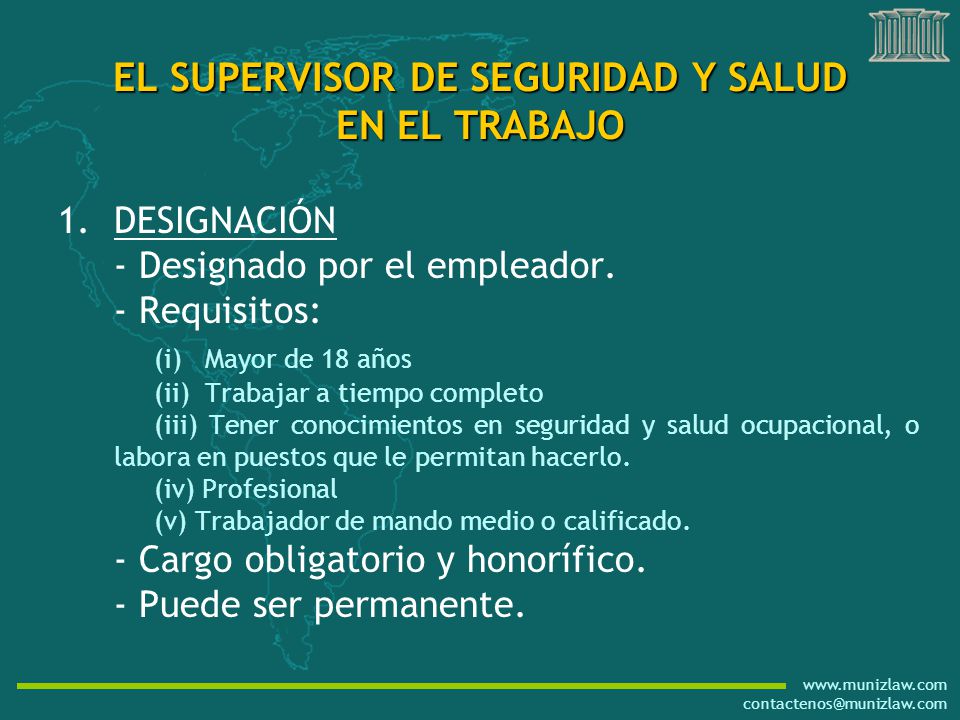 EL SUPERVISOR DE SEGURIDAD Y SALUD EN EL TRABAJO

1. DESIGNACIÓN
- Designado por el empleador.
- Requisitos:
(i) Mayor de 18 años
(ii) Trabajar a tiempo completo
(iii) Tener conocimientos en seguridad y salud ocupacional, o labora en puestos que le permitan hacerlo.
(iv) Profesional
(v) Trabajador de mando medio o calificado.
- Cargo obligatorio y honorífico.
- Puede ser permanente.

www.munizlaw.com
contactenos@munizlaw.com